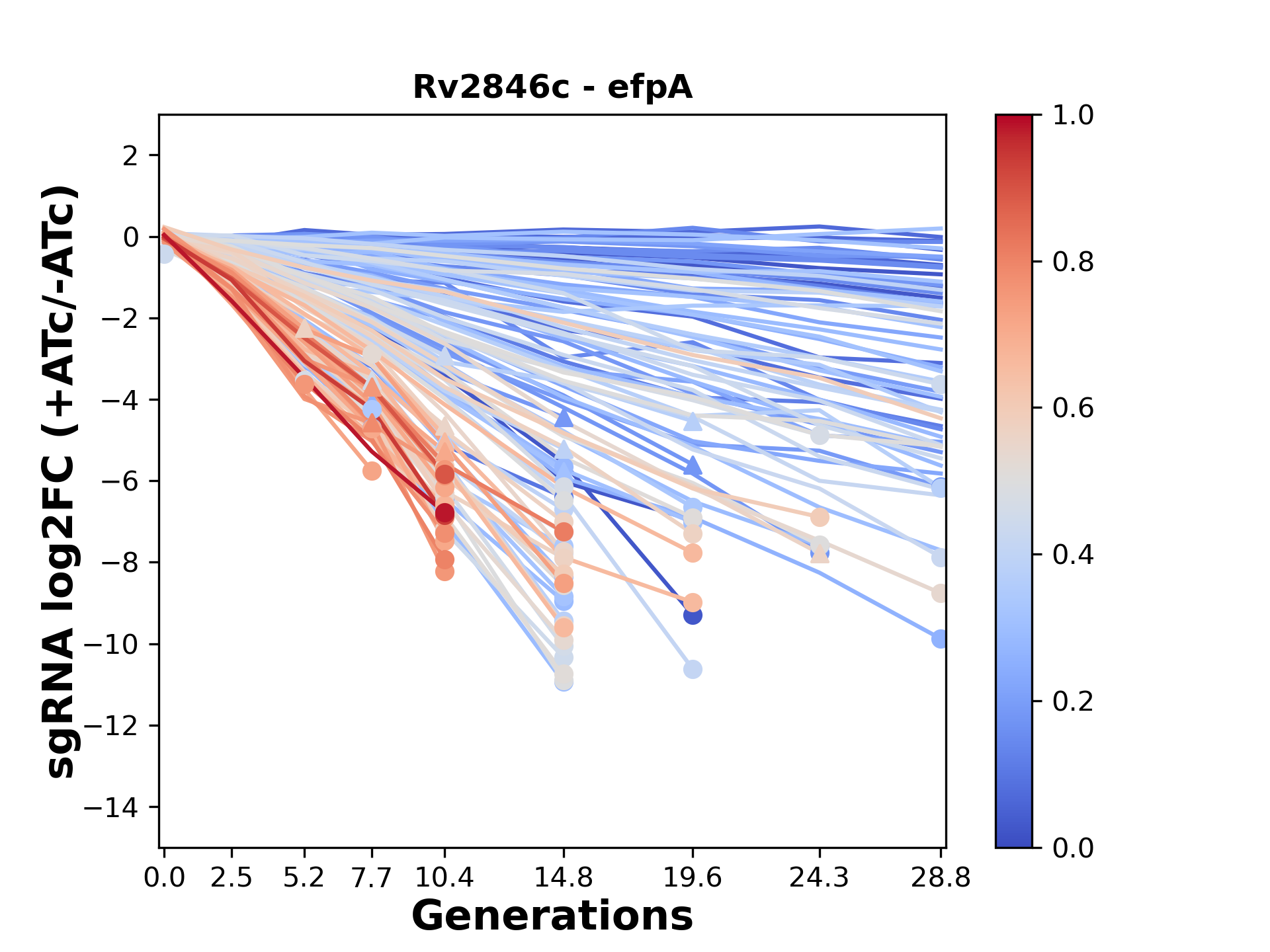 Rv2846c - efpA

sgRNA log2FC (+ATc/-ATc)

2
0
−2
−4
−6
−8
−10
−12
−14

0.0 2.5 5.2 7.7 10.4 14.8 19.6 24.3 28.8

Generations

1.0
0.8
0.6
0.4
0.2
0.0